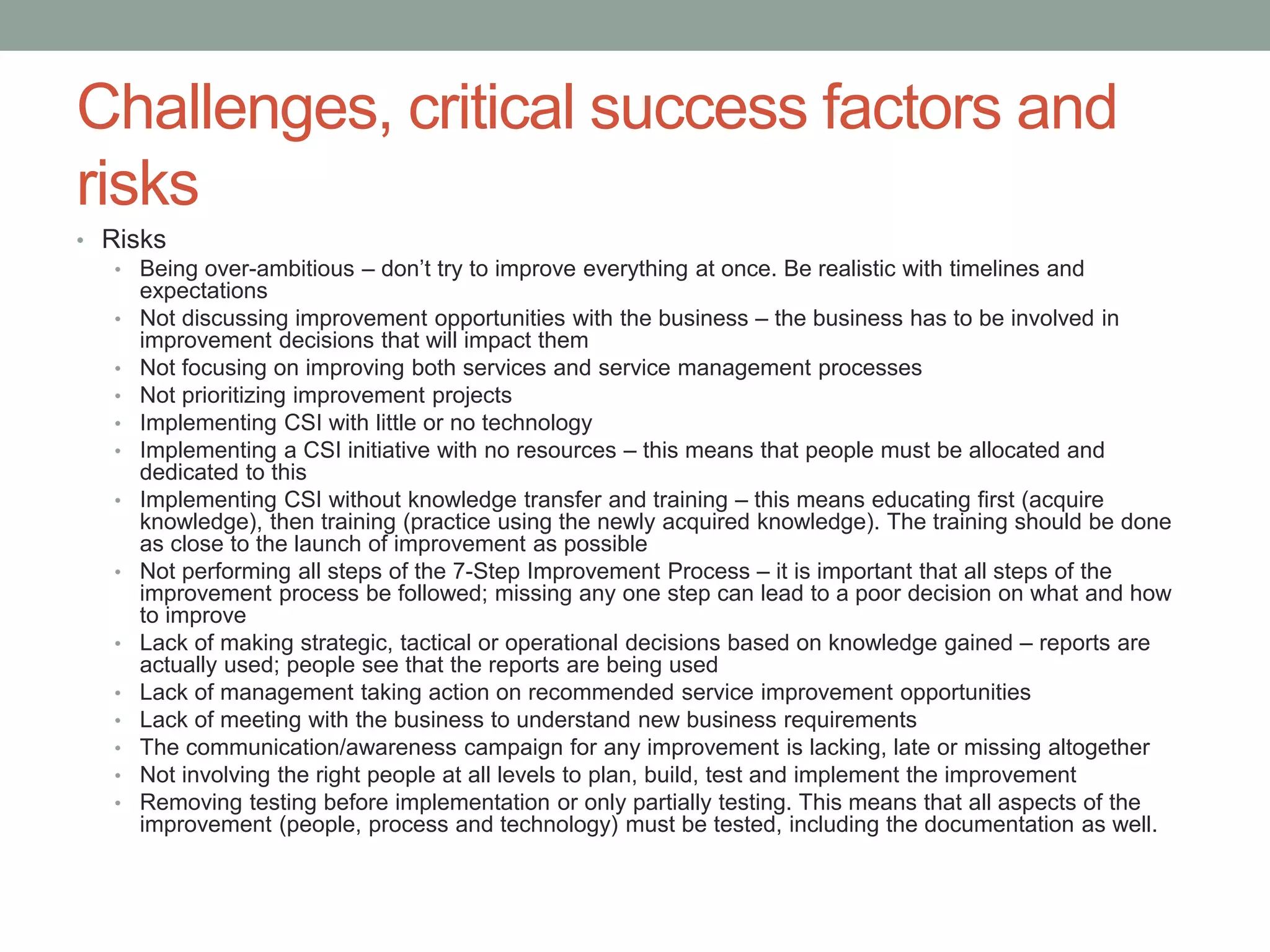 Challenges, critical success factors and risks

• Risks
  • Being over-ambitious – don't try to improve everything at once. Be realistic with timelines and expectations
  • Not discussing improvement opportunities with the business – the business has to be involved in improvement decisions that will impact them
  • Not focusing on improving both services and service management processes
  • Not prioritizing improvement projects
  • Implementing CSI with little or no technology
  • Implementing a CSI initiative with no resources – this means that people must be allocated and dedicated to this
  • Implementing CSI without knowledge transfer and training – this means educating first (acquire knowledge), then training (practice using the newly acquired knowledge). The training should be done as close to the launch of improvement as possible
  • Not performing all steps of the 7-Step Improvement Process – it is important that all steps of the improvement process be followed; missing any one step can lead to a poor decision on what and how to improve
  • Lack of making strategic, tactical or operational decisions based on knowledge gained – reports are actually used; people see that the reports are being used
  • Lack of management taking action on recommended service improvement opportunities
  • Lack of meeting with the business to understand new business requirements
  • The communication/awareness campaign for any improvement is lacking, late or missing altogether
  • Not involving the right people at all levels to plan, build, test and implement the improvement
  • Removing testing before implementation or only partially testing. This means that all aspects of the improvement (people, process and technology) must be tested, including the documentation as well.